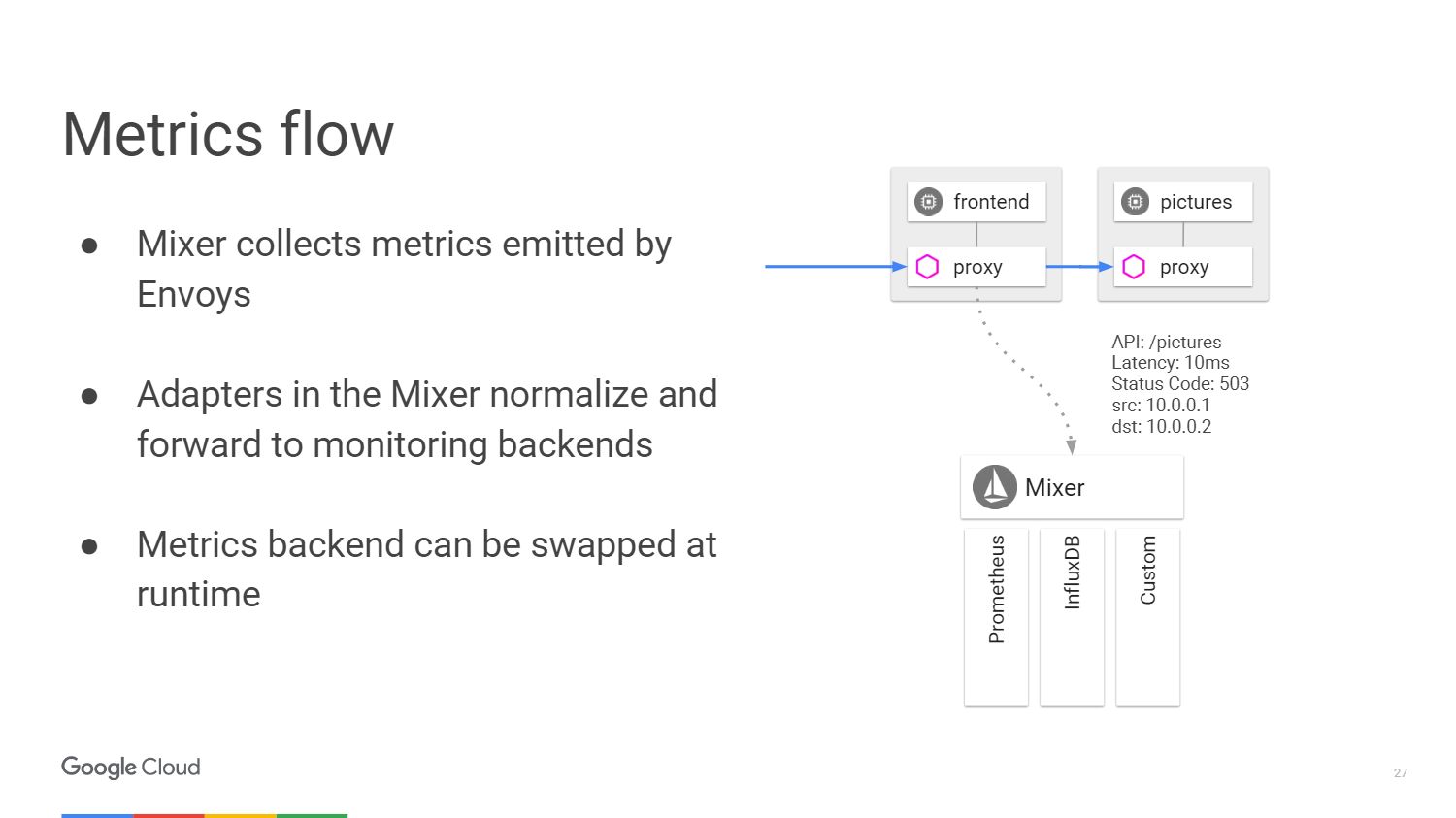 Metrics flow

● Mixer collects metrics emitted by Envoys

● Adapters in the Mixer normalize and forward to monitoring backends

● Metrics backend can be swapped at runtime

frontend

proxy

pictures

proxy

API: /pictures
Latency: 10ms
Status Code: 503
src: 10.0.0.1
dst: 10.0.0.2

Mixer

Prometheus

InfluxDB

Custom

Google Cloud

27